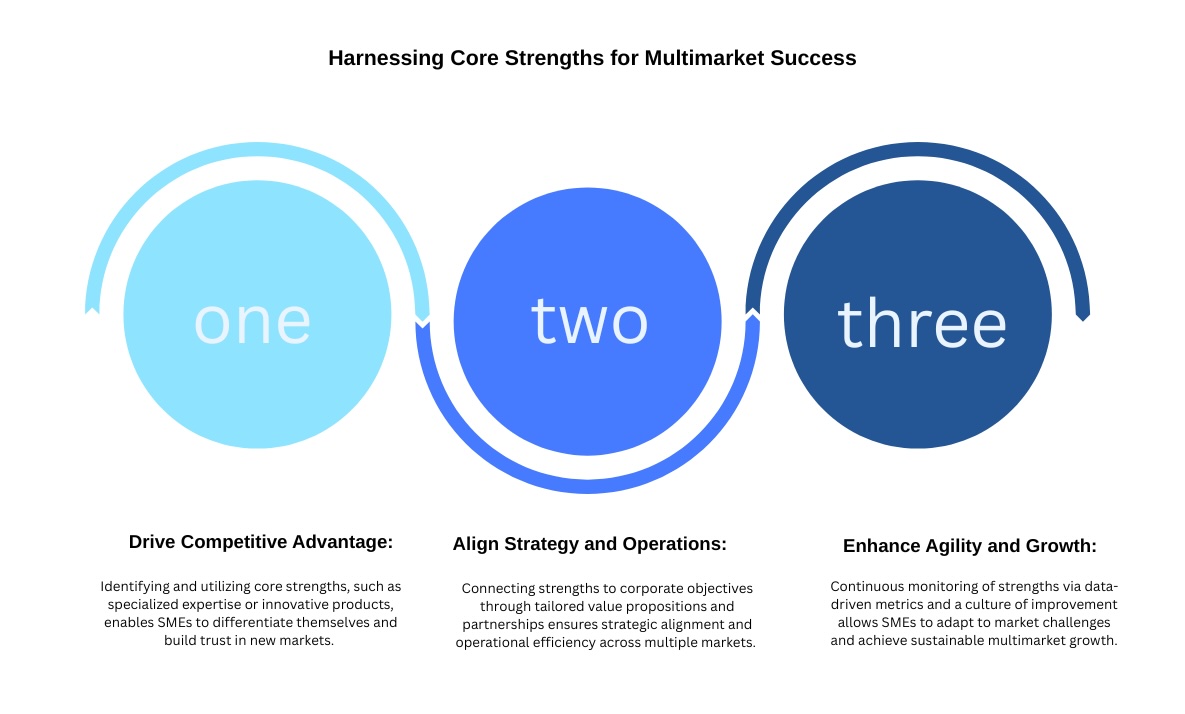 Harnessing Core Strengths for Multimarket Success

one

two

three

Drive Competitive Advantage:

Identifying and utilizing core strengths, such as specialized expertise or innovative products, enables SMEs to differentiate themselves and build trust in new markets.

Align Strategy and Operations:

Connecting strengths to corporate objectives through tailored value propositions and partnerships ensures strategic alignment and operational efficiency across multiple markets.

Enhance Agility and Growth:

Continuous monitoring of strengths via data-driven metrics and a culture of improvement allows SMEs to adapt to market challenges and achieve sustainable multimarket growth.